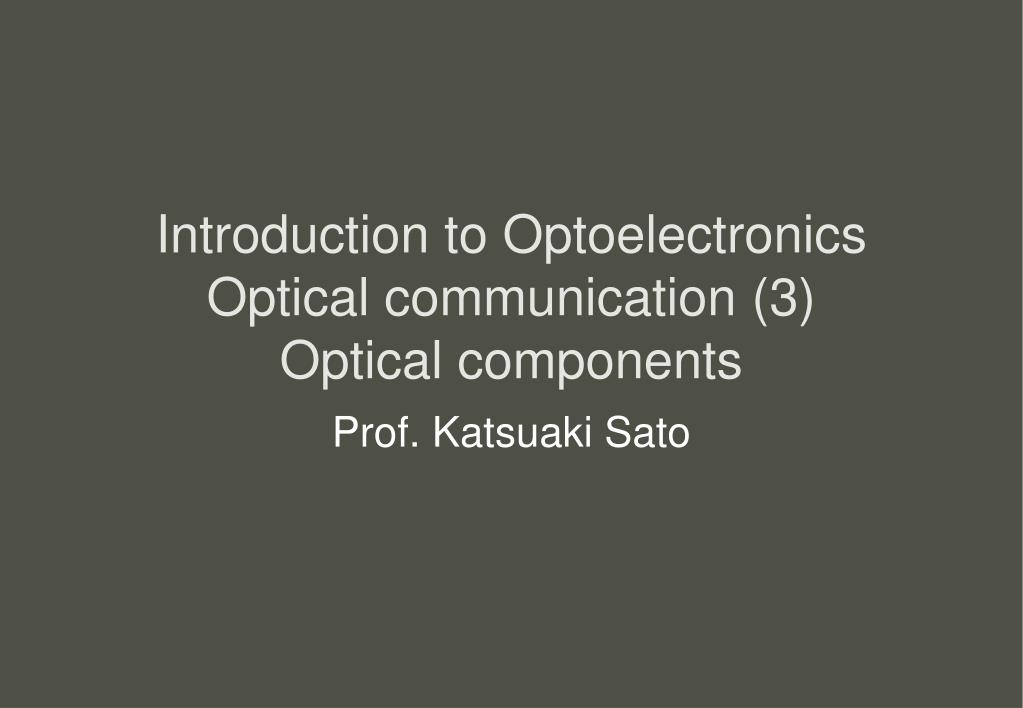 Introduction to Optoelectronics
Optical communication (3)
Optical components

Prof. Katsuaki Sato